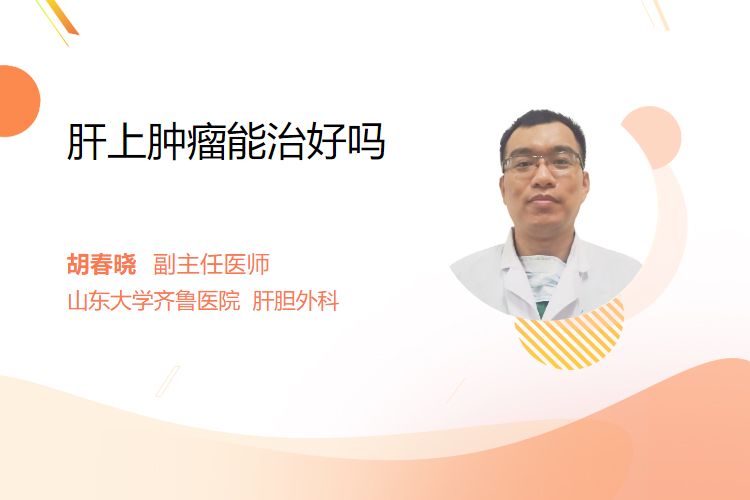 肝上肿瘤能治好吗

胡春晓 副主任医师
山东大学齐鲁医院 肝胆外科